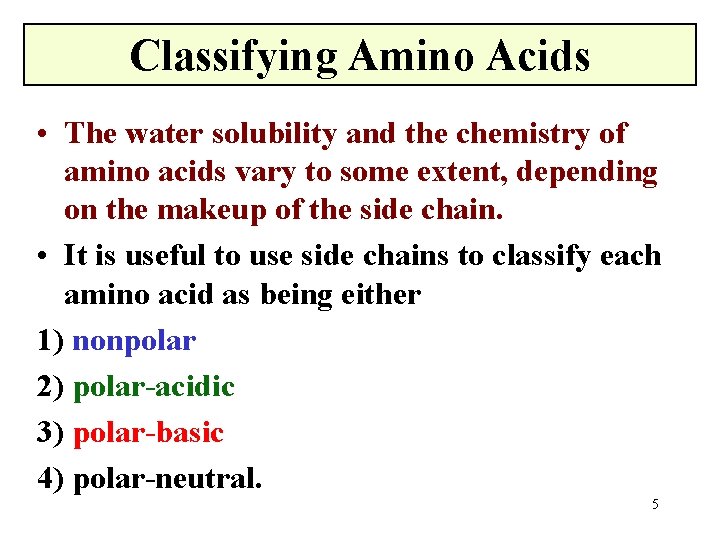 Classifying Amino Acids

• The water solubility and the chemistry of amino acids vary to some extent, depending on the makeup of the side chain.

• It is useful to use side chains to classify each amino acid as being either

1) nonpolar

2) polar-acidic

3) polar-basic

4) polar-neutral.

5